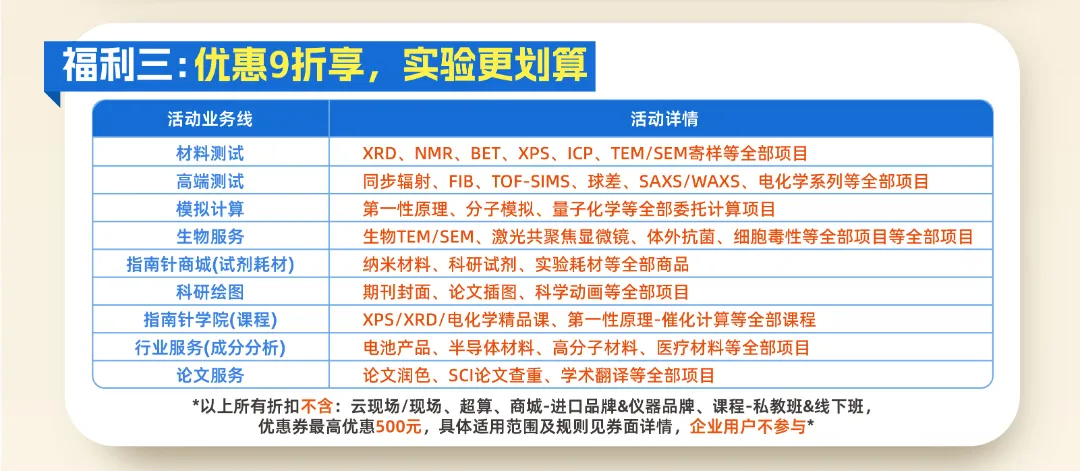 福利三:优惠9折享，实验更划算

| 活动业务线 | 活动详情 |
|---|---|
| 材料测试 | XRD、NMR、BET、XPS、ICP、TEM/SEM寄样等全部项目 |
| 高端测试 | 同步辐射、FIB、TOF-SIMS、球差、SAXS/WAXS、电化学系列等全部项目 |
| 模拟计算 | 第一性原理、分子模拟、量子化学等全部委托计算项目 |
| 生物服务 | 生物TEM/SEM、激光共聚焦显微镜、体外抗菌、细胞毒性等全部项目等全部项目 |
| 指南针商城(试剂耗材) | 纳米材料、科研试剂、实验耗材等全部商品 |
| 科研绘图 | 期刊封面、论文插图、科学动画等全部项目 |
| 指南针学院(课程) | XPS/XRD/电化学精品课、第一性原理-催化计算等全部课程 |
| 行业服务(成分分析) | 电池产品、半导体材料、高分子材料、医疗材料等全部项目 |
| 论文服务 | 论文润色、SCI论文查重、学术翻译等全部项目 |

*以上所有折扣不含：云现场/现场、超算、商城-进口品牌&仪器品牌、课程-私教班&线下班，优惠券最高优惠500元，具体适用范围及规则见券面详情，企业用户不参与*